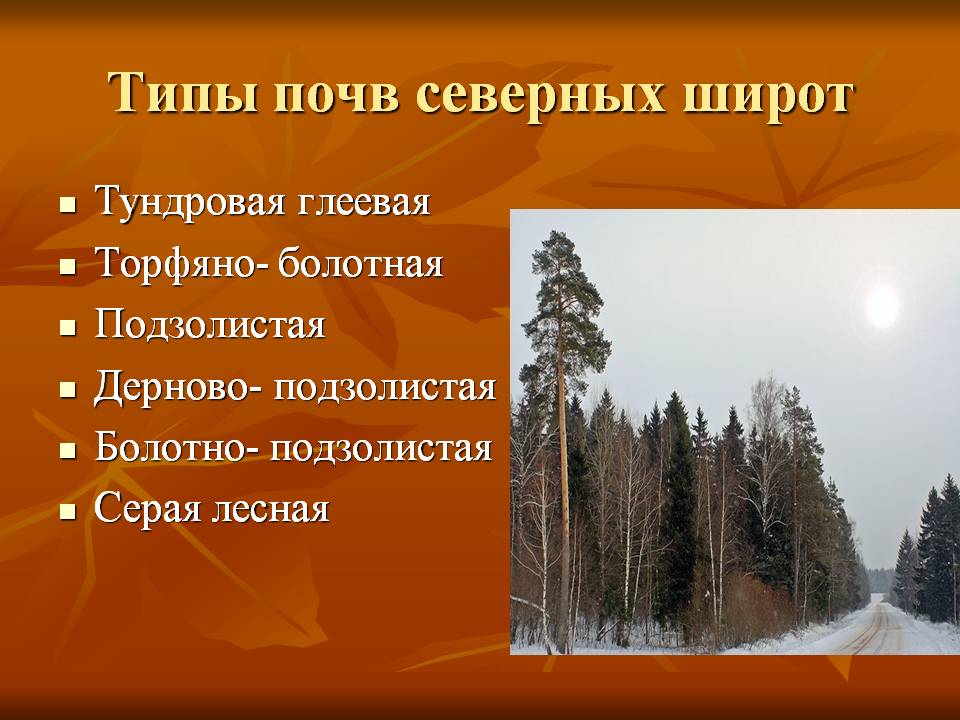 Типы почв северных широт

- Тундровая глеевая
- Торфяно- болотная
- Подзолистая
- Дерново- подзолистая
- Болотно- подзолистая
- Серая лесная